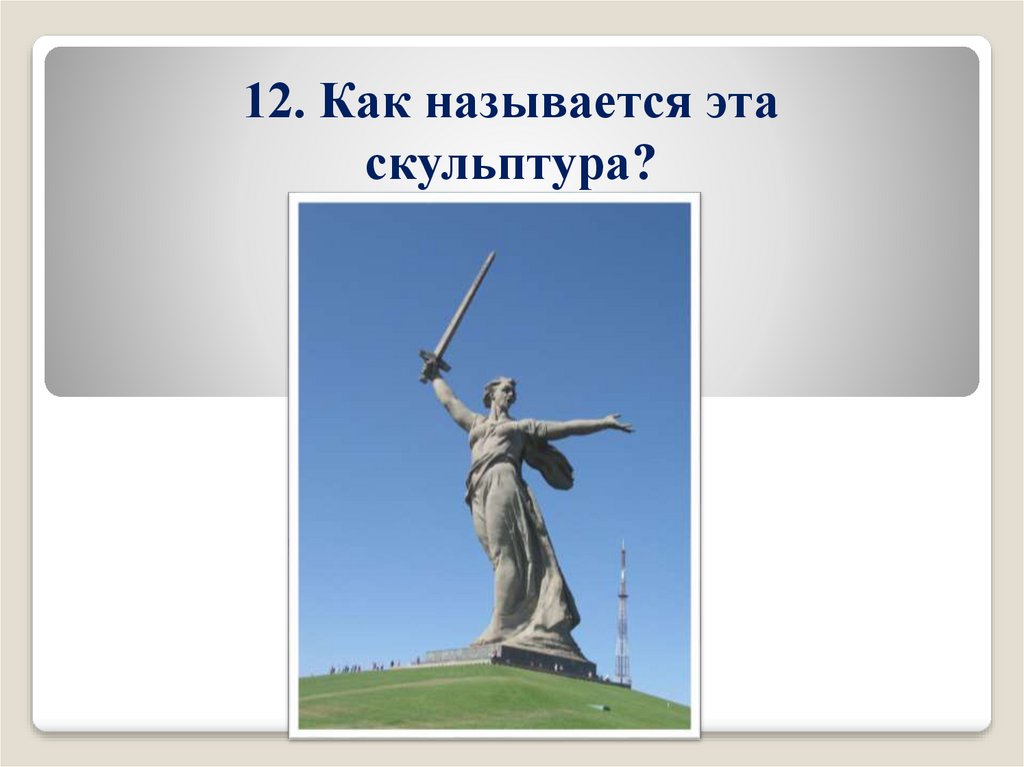 12. Как называется эта скульптура?